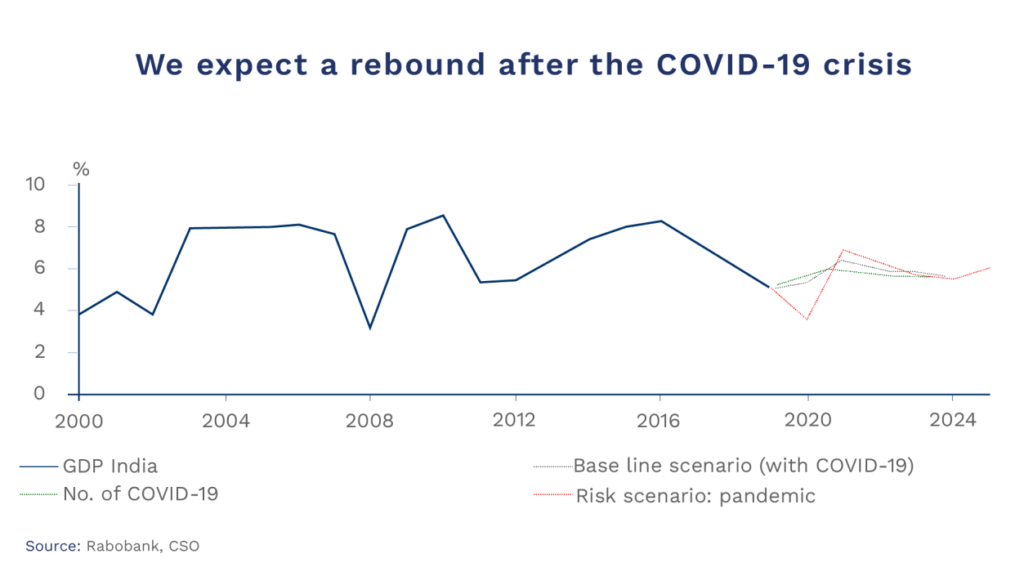 We expect a rebound after the COVID-19 crisis

%

10
8
6
4
2
0

2000
2004
2008
2012
2016
2020
2024

GDP India
No. of COVID-19
Base line scenario (with COVID-19)
Risk scenario: pandemic

Source: Rabobank, CSO